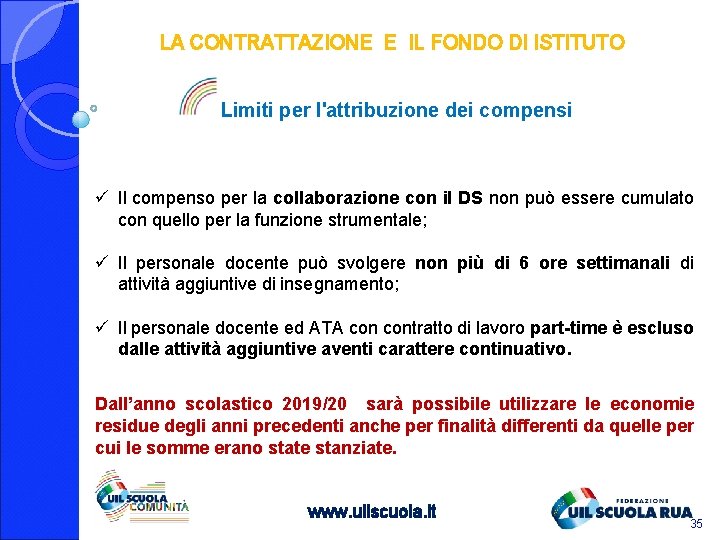 LA CONTRATTAZIONE E IL FONDO DI ISTITUTO

Limiti per l'attribuzione dei compensi

✓ Il compenso per la collaborazione con il DS non può essere cumulato con quello per la funzione strumentale;

✓ Il personale docente può svolgere non più di 6 ore settimanali di attività aggiuntive di insegnamento;

✓ Il personale docente ed ATA con contratto di lavoro part-time è escluso dalle attività aggiuntive aventi carattere continuativo.

Dall'anno scolastico 2019/20 sarà possibile utilizzare le economie residue degli anni precedenti anche per finalità differenti da quelle per cui le somme erano state stanziate.

UIL SCUOLA COMUNITÀ

www.uilscuola.it

FEDERAZIONE UIL SCUOLA RUA

35